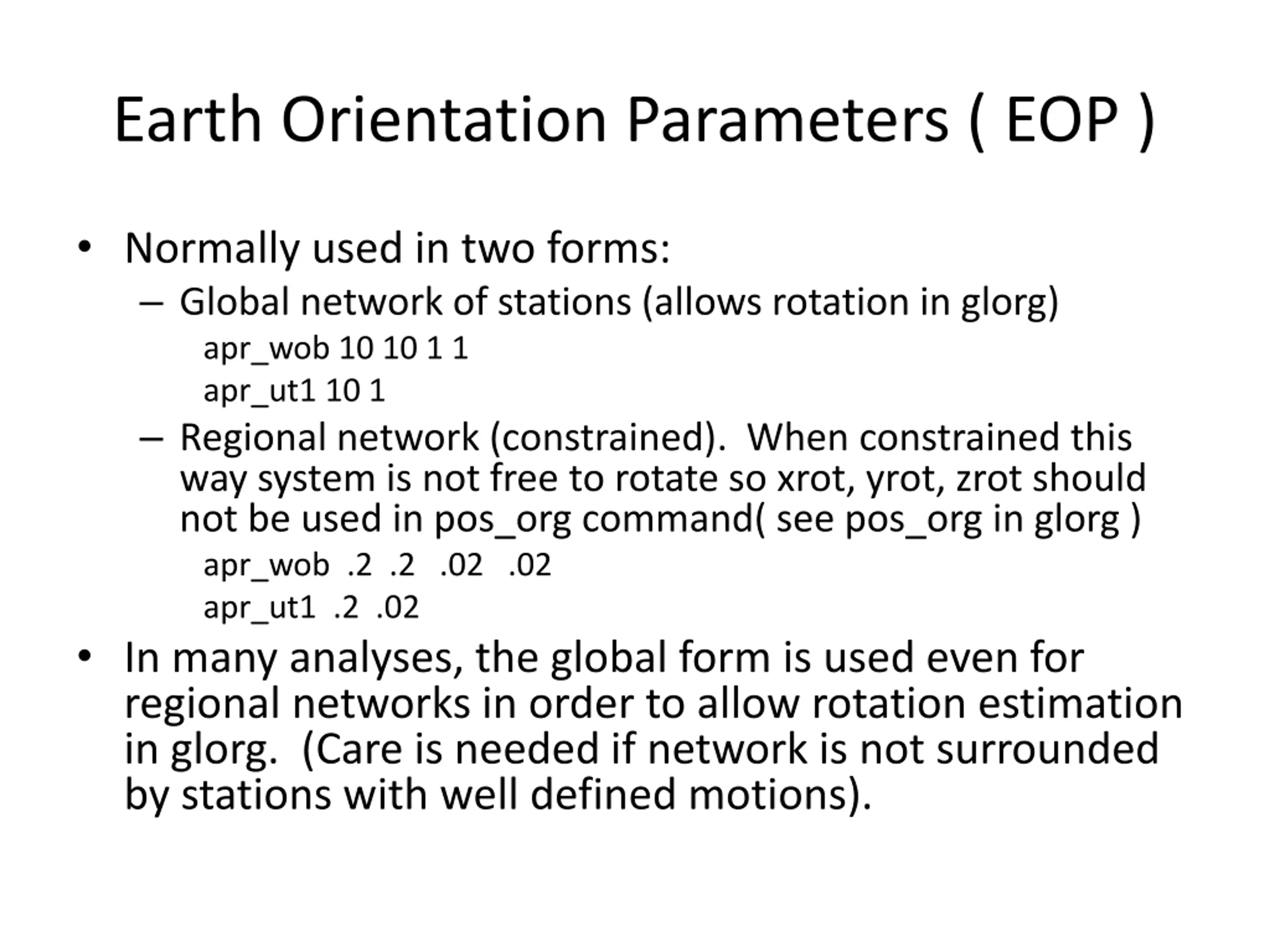 Earth Orientation Parameters ( EOP )

• Normally used in two forms:

– Global network of stations (allows rotation in glorg)

apr_wob 10 10 1 1

apr_ut1 10 1

– Regional network (constrained). When constrained this way system is not free to rotate so xrot, yrot, zrot should not be used in pos_org command( see pos_org in glorg )

apr_wob .2 .2 .02 .02

apr_ut1 .2 .02

• In many analyses, the global form is used even for regional networks in order to allow rotation estimation in glorg. (Care is needed if network is not surrounded by stations with well defined motions).